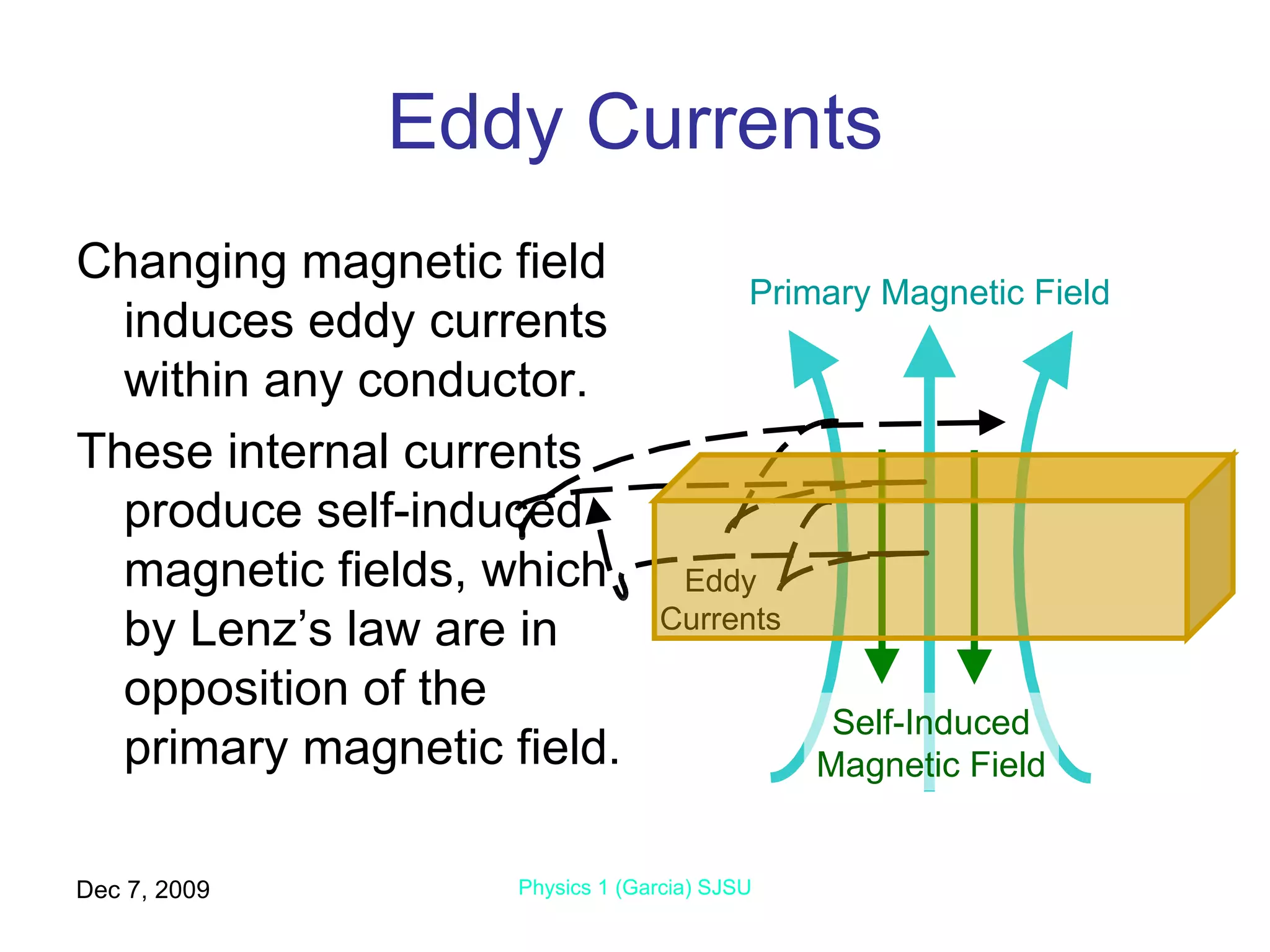 Eddy Currents

Changing magnetic field induces eddy currents within any conductor.

These internal currents produce self-induced magnetic fields, which by Lenz's law are in opposition of the primary magnetic field.

Primary Magnetic Field

Eddy Currents

Self-Induced Magnetic Field

Dec 7, 2009

Physics 1 (Garcia) SJSU